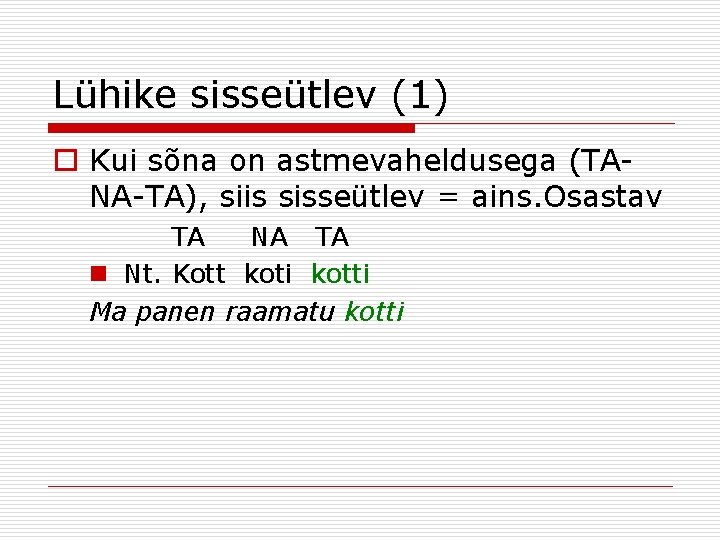 Lühike sisseütlev (1)

Kui sõna on astmevaheldusega (TA-NA-TA), siis sisseütlev = ains.Osastav

TA NA TA

Nt. Kott koti kotti

Ma panen raamatu kotti